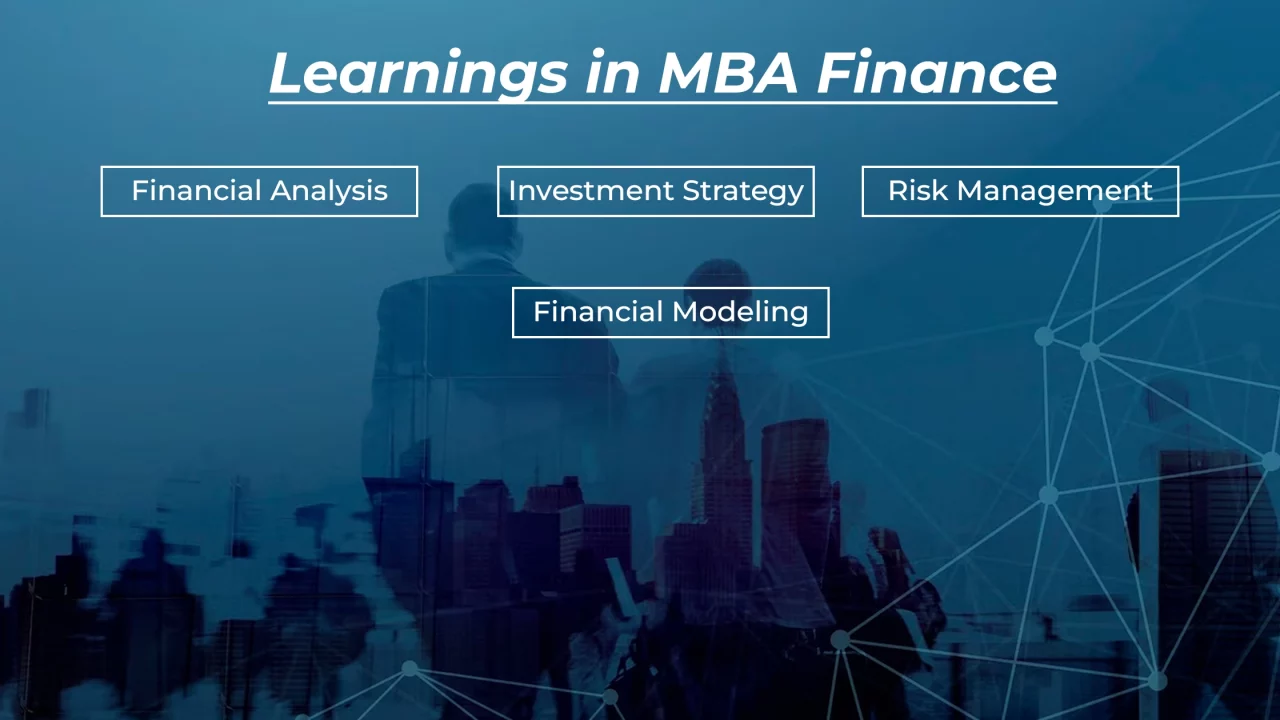 Learnings in MBA Finance

Financial Analysis

Investment Strategy

Risk Management

Financial Modeling